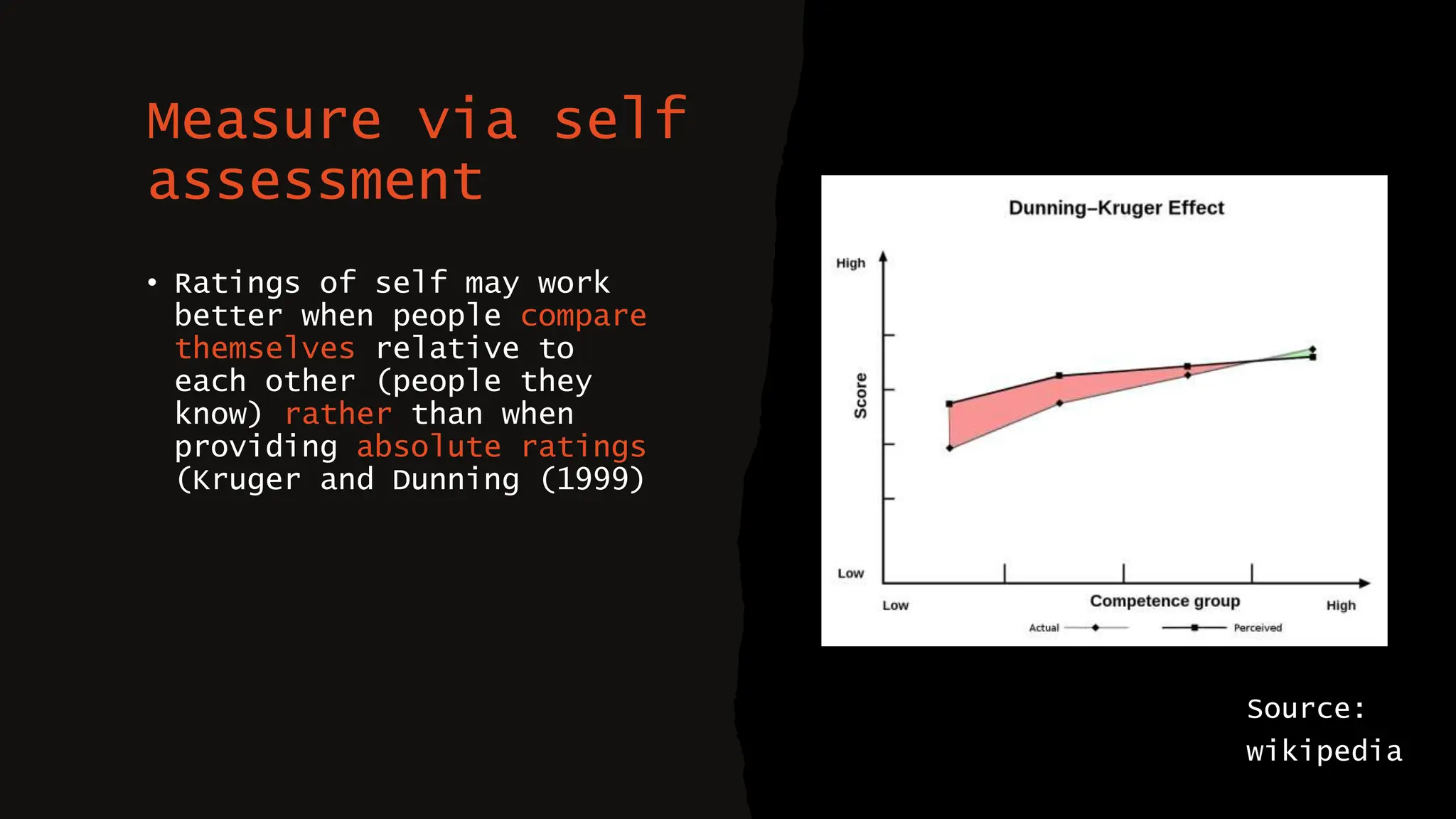 Measure via self assessment

• Ratings of self may work better when people compare themselves relative to each other (people they know) rather than when providing absolute ratings (Kruger and Dunning (1999)

Dunning–Kruger Effect

High

Score

Low

Low

Competence group

High

Actual

Perceived

Source: wikipedia